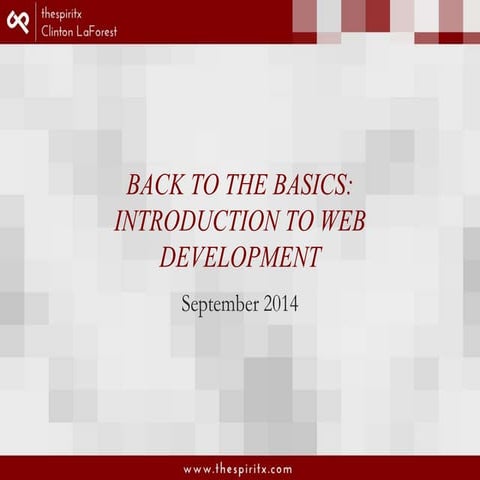 thespiritx
Clinton LaForest

BACK TO THE BASICS: INTRODUCTION TO WEB DEVELOPMENT

September 2014

www.thespiritx.com